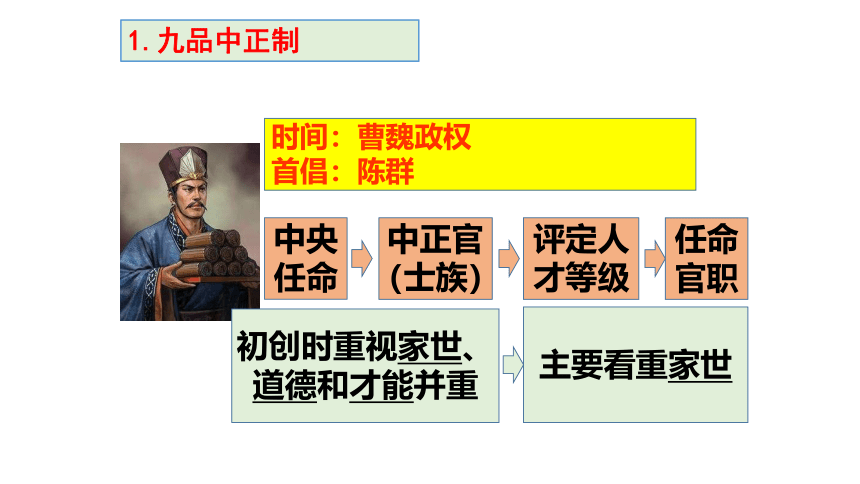 1. 九品中正制

时间：曹魏政权
首倡：陈群

中央任命

中正官（士族）

评定人才等级

任命官职

初创时重视家世、道德和才能并重

主要看重家世